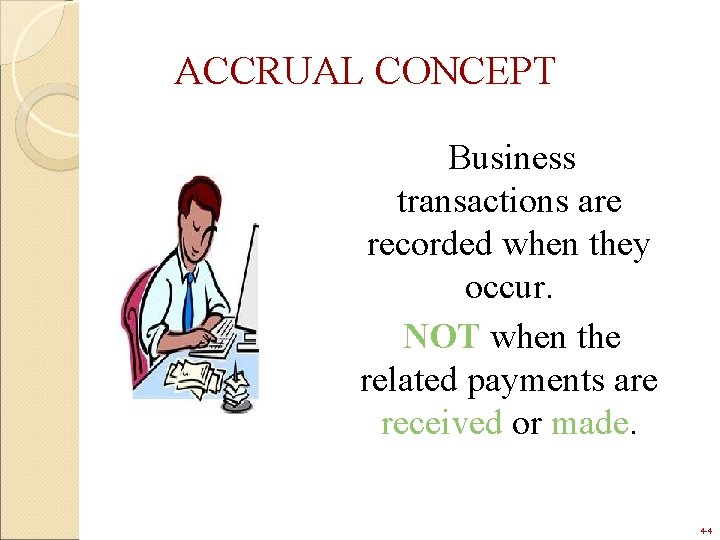 ACCRUAL CONCEPT

Business transactions are recorded when they occur.

NOT when the related payments are received or made.

4-4